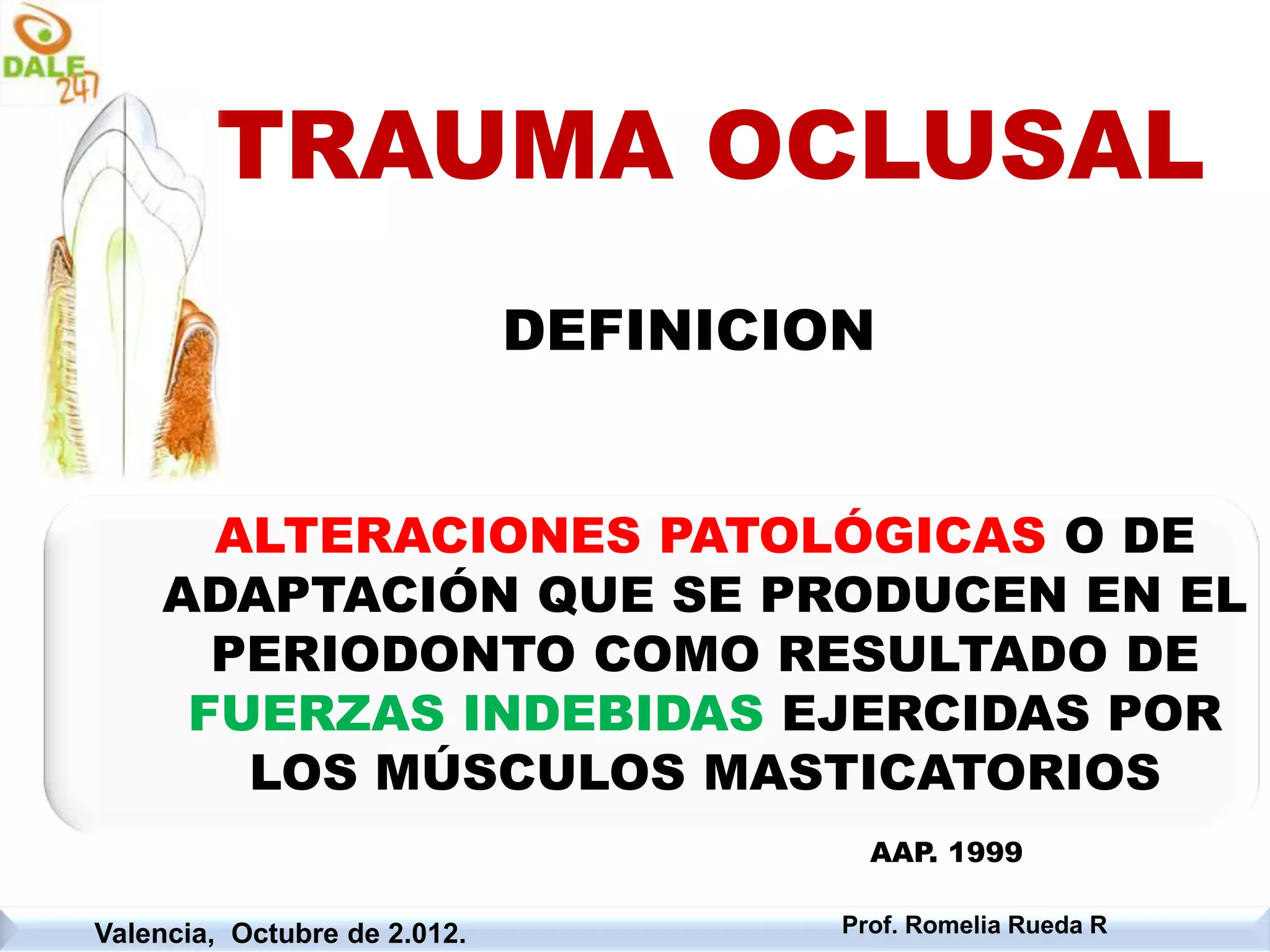 DALE 247

TRAUMA OCLUSAL

DEFINICION

ALTERACIONES PATOLÓGICAS O DE ADAPTACIÓN QUE SE PRODUCEN EN EL PERIODONTO COMO RESULTADO DE FUERZAS INDEBIDAS EJERCIDAS POR LOS MÚSCULOS MASTICATORIOS

AAP. 1999

Valencia, Octubre de 2.012.

Prof. Romelia Rueda R